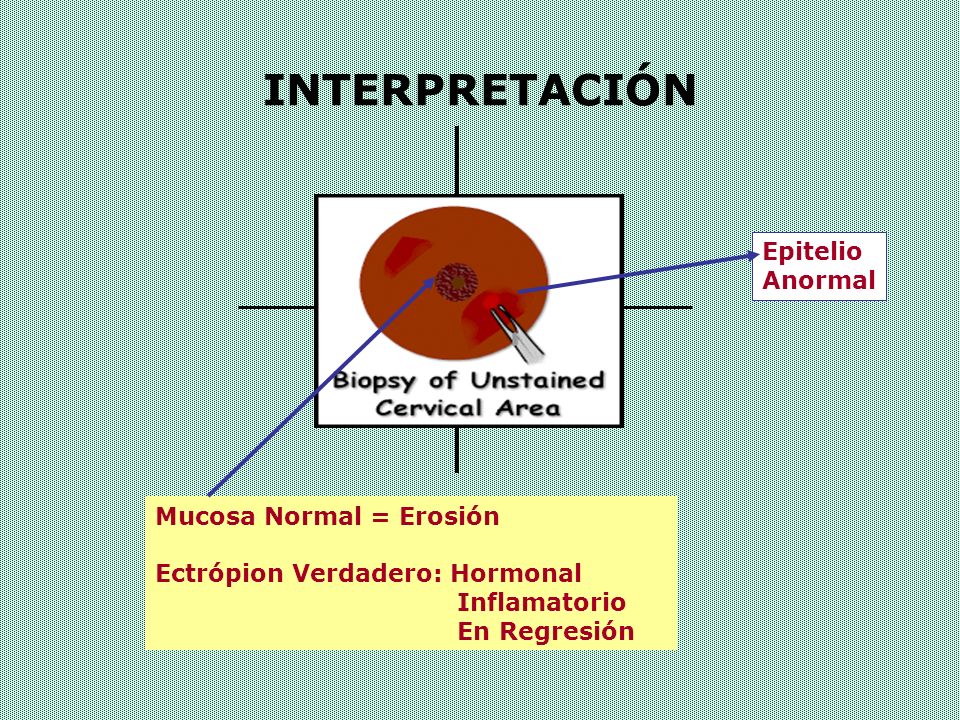 INTERPRETACIÓN

Biopsy of Unstained Cervical Area

Epitelio Anormal

Mucosa Normal = Erosión

Ectrópion Verdadero: Hormonal
Inflamatorio
En Regresión